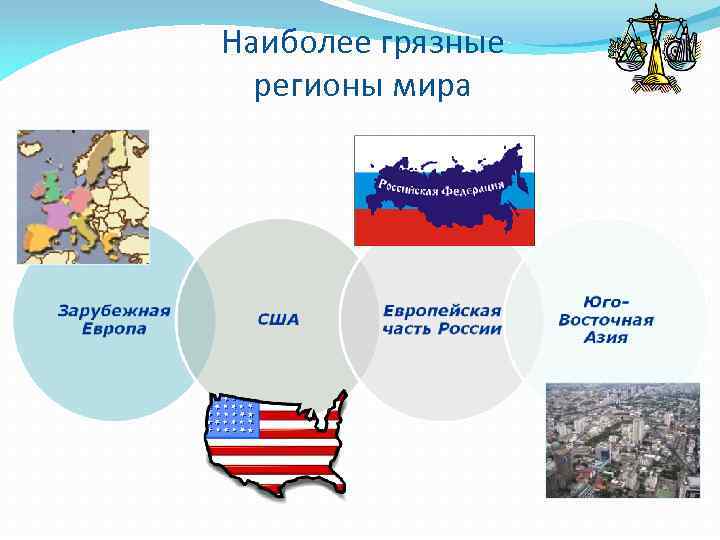 Наиболее грязные регионы мира

Российская Федерация

Зарубежная Европа

США

Европейская часть России

Юго-Восточная Азия